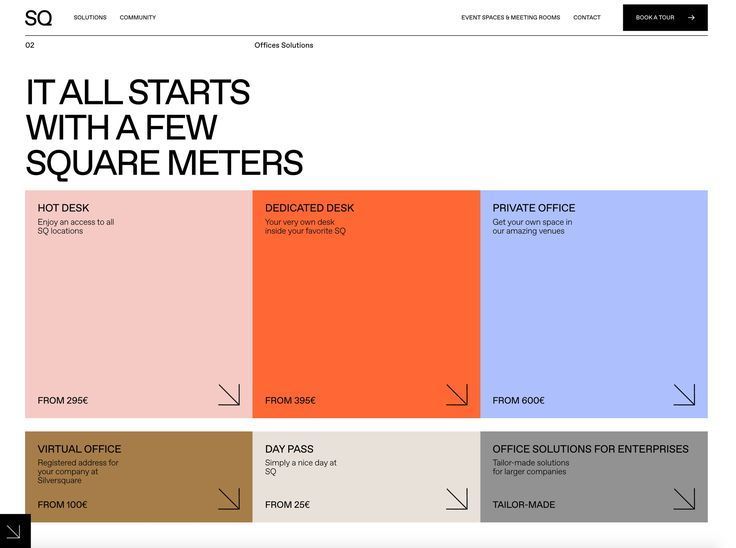 SQ SOLUTIONS COMMUNITY EVENT SPACES & MEETING ROOMS CONTACT BOOK A TOUR

02 Offices Solutions

IT ALL STARTS WITH A FEW SQUARE METERS

HOT DESK
Enjoy an access to all SQ locations
FROM 295€

DEDICATED DESK
Your very own desk inside your favorite SQ
FROM 395€

PRIVATE OFFICE
Get your own space in our amazing venues
FROM 600€

VIRTUAL OFFICE
Registered address for your company at Silversquare
FROM 100€

DAY PASS
Simply a nice day at SQ
FROM 25€

OFFICE SOLUTIONS FOR ENTERPRISES
Tailor-made solutions for larger companies
TAILOR-MADE